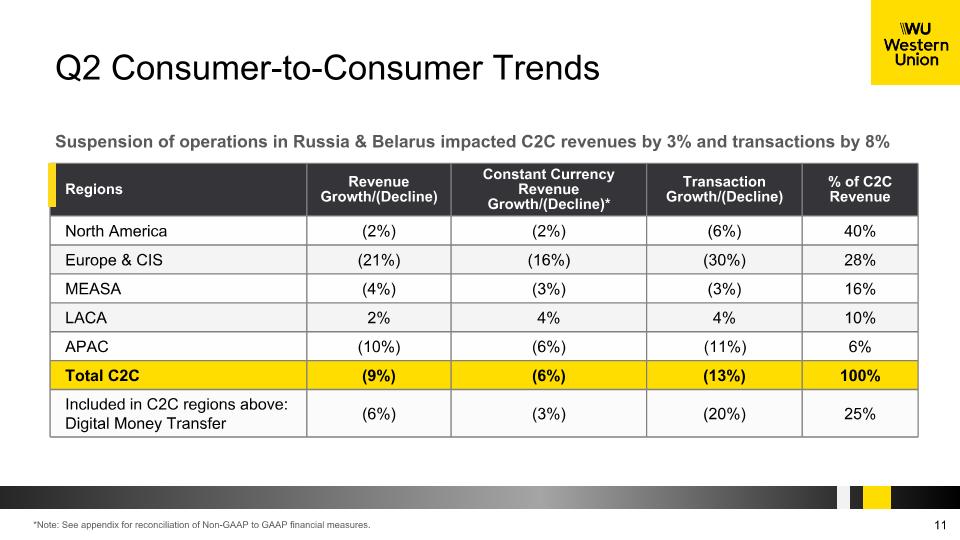 WU
Western
Union

Q2 Consumer-to-Consumer Trends

Suspension of operations in Russia & Belarus impacted C2C revenues by 3% and transactions by 8%

| Regions | Revenue Growth/(Decline) | Constant Currency Revenue Growth/(Decline)* | Transaction Growth/(Decline) | % of C2C Revenue |
|---|---|---|---|---|
| North America | (2%) | (2%) | (6%) | 40% |
| Europe & CIS | (21%) | (16%) | (30%) | 28% |
| MEASA | (4%) | (3%) | (3%) | 16% |
| LACA | 2% | 4% | 4% | 10% |
| APAC | (10%) | (6%) | (11%) | 6% |
| Total C2C | (9%) | (6%) | (13%) | 100% |
| Included in C2C regions above: Digital Money Transfer | (6%) | (3%) | (20%) | 25% |

*Note: See appendix for reconciliation of Non-GAAP to GAAP financial measures.

11